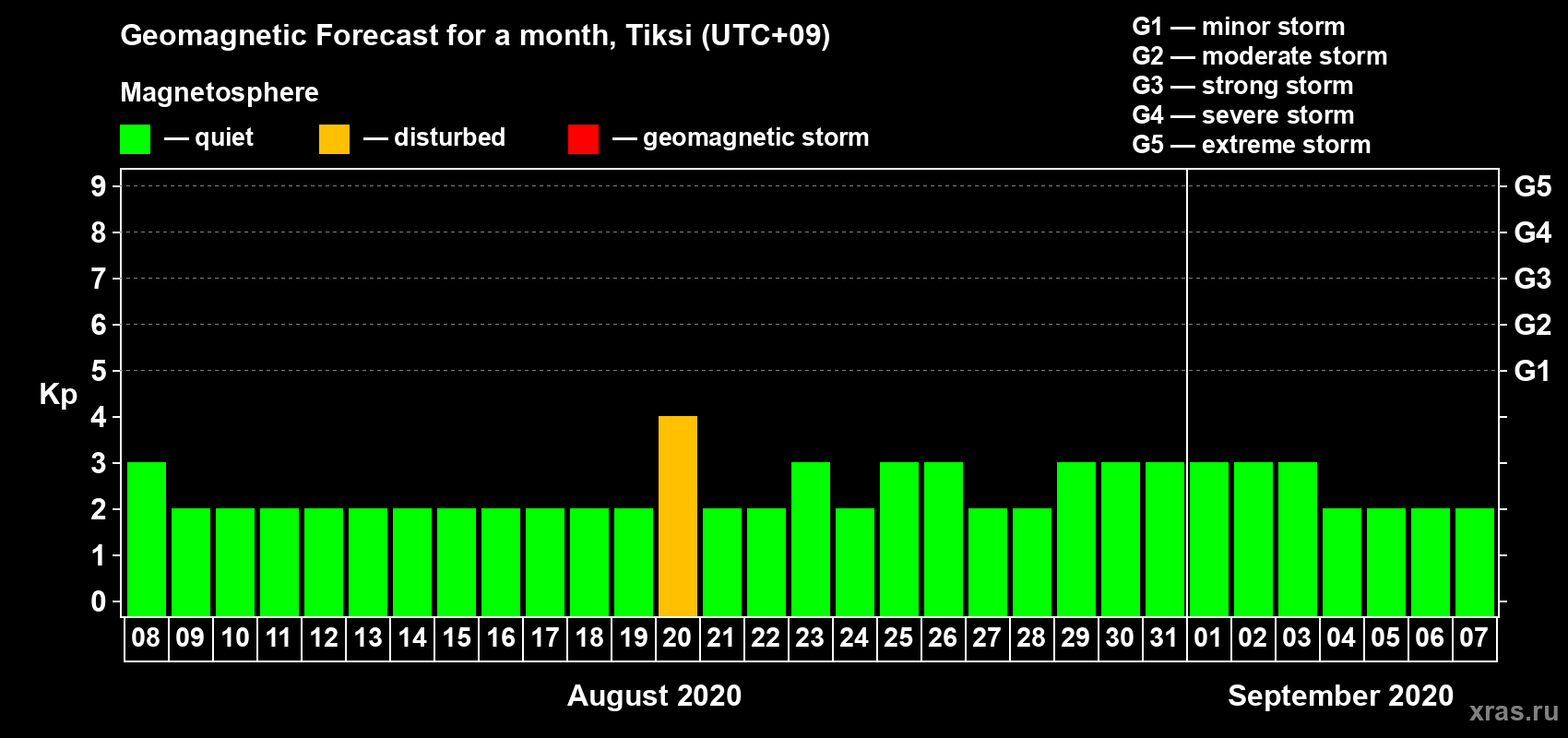 Geomagnetic Forecast for a month, Tiksi (UTC+09)

Magnetosphere

— quiet — disturbed — geomagnetic storm

G1 — minor storm
G2 — moderate storm
G3 — strong storm
G4 — severe storm
G5 — extreme storm

Kp

9
8
7
6
5
4
3
2
1
0

G5
G4
G3
G2
G1

08 09 10 11 12 13 14 15 16 17 18 19 20 21 22 23 24 25 26 27 28 29 30 31 01 02 03 04 05 06 07

August 2020

September 2020

xras.ru